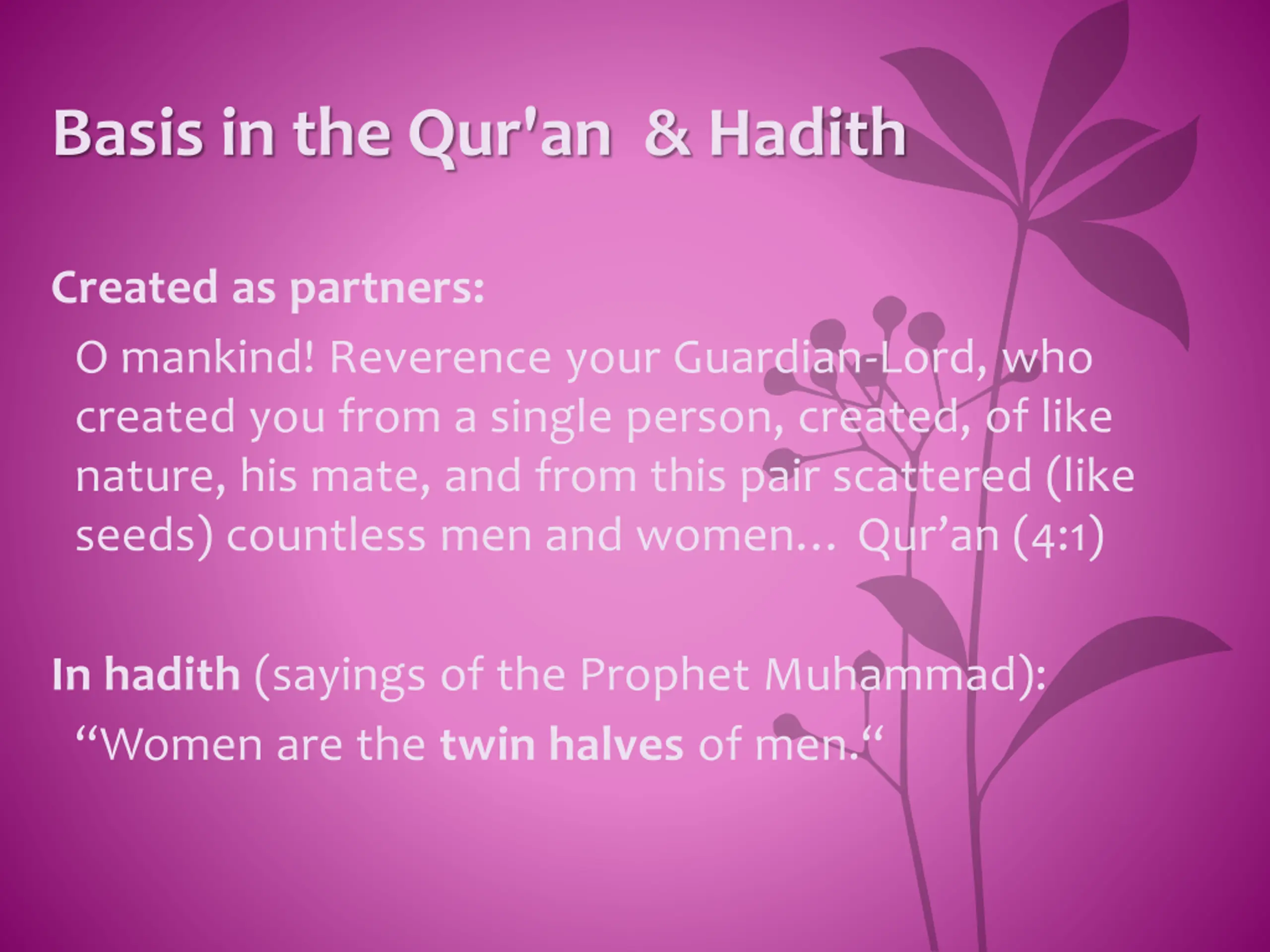 Basis in the Qur'an & Hadith

Created as partners:

O mankind! Reverence your Guardian-Lord, who created you from a single person, created, of like nature, his mate, and from this pair scattered (like seeds) countless men and women… Qur’an (4:1)

In hadith (sayings of the Prophet Muhammad):

“Women are the twin halves of men.“